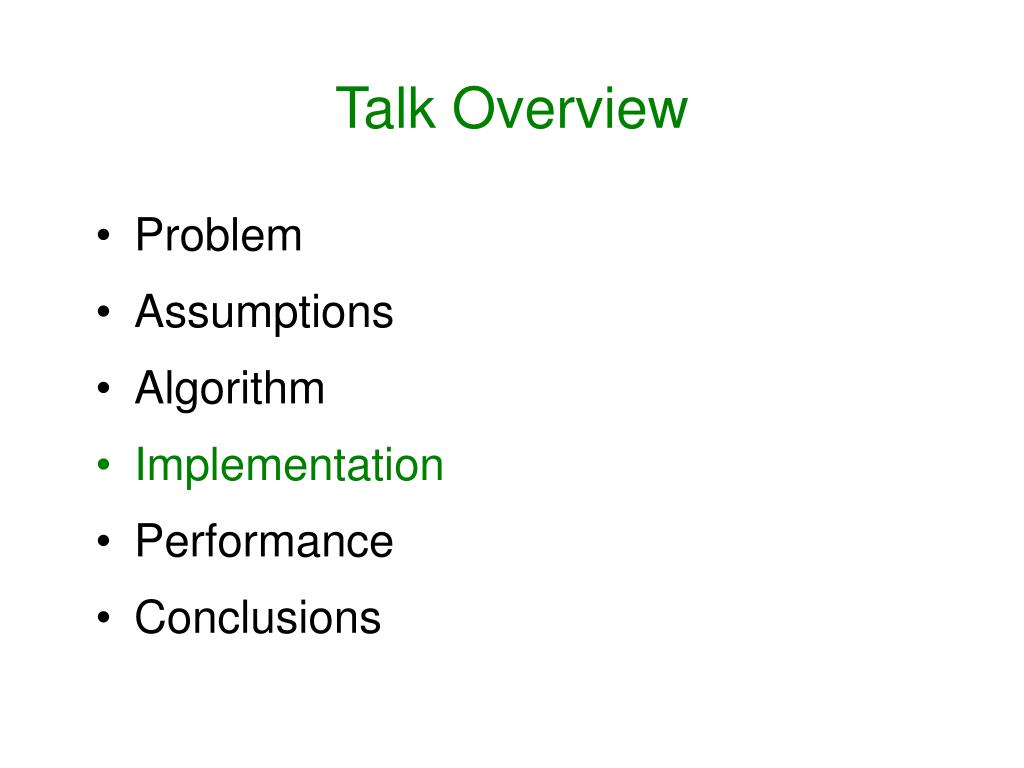 Talk Overview

• Problem
• Assumptions
• Algorithm
• Implementation
• Performance
• Conclusions